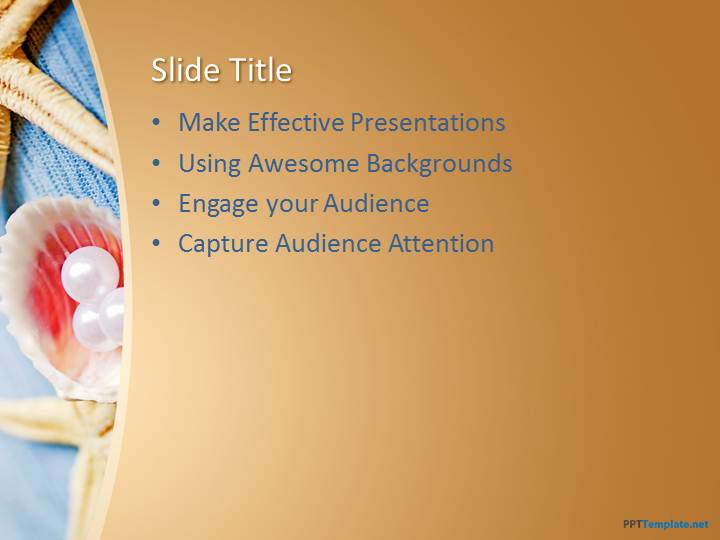 Slide Title

• Make Effective Presentations
• Using Awesome Backgrounds
• Engage your Audience
• Capture Audience Attention

PPTTemplate.net